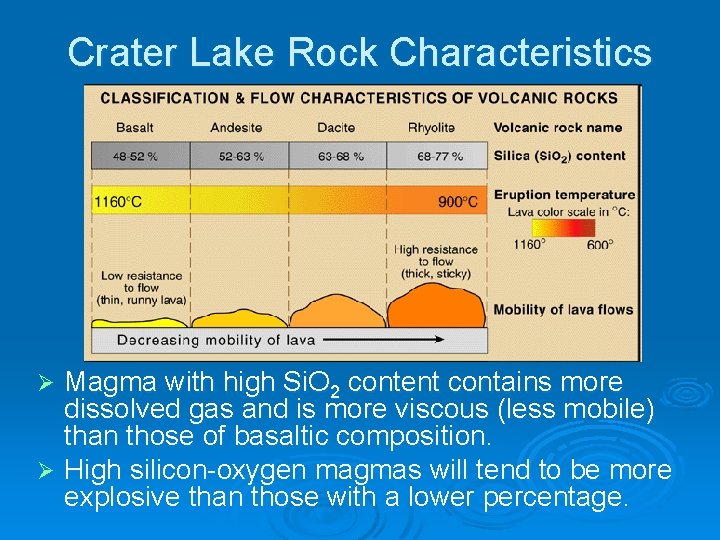 Crater Lake Rock Characteristics

CLASSIFICATION & FLOW CHARACTERISTICS OF VOLCANIC ROCKS

| Basalt | Andesite | Dacite | Rhyolite | Volcanic rock name |
|---|---|---|---|---|
| 48-52 % | 52-63 % | 63-68 % | 68-77 % | Silica ($SiO_2$) content |

1160°C 900°C

Eruption temperature
Lava color scale in °C:
1160° 600°

Low resistance to flow (thin, runny lava)

High resistance to flow (thick, sticky)

Mobility of lava flows

Decreasing mobility of lava

➢ Magma with high $SiO_2$ content contains more dissolved gas and is more viscous (less mobile) than those of basaltic composition.

➢ High silicon-oxygen magmas will tend to be more explosive than those with a lower percentage.